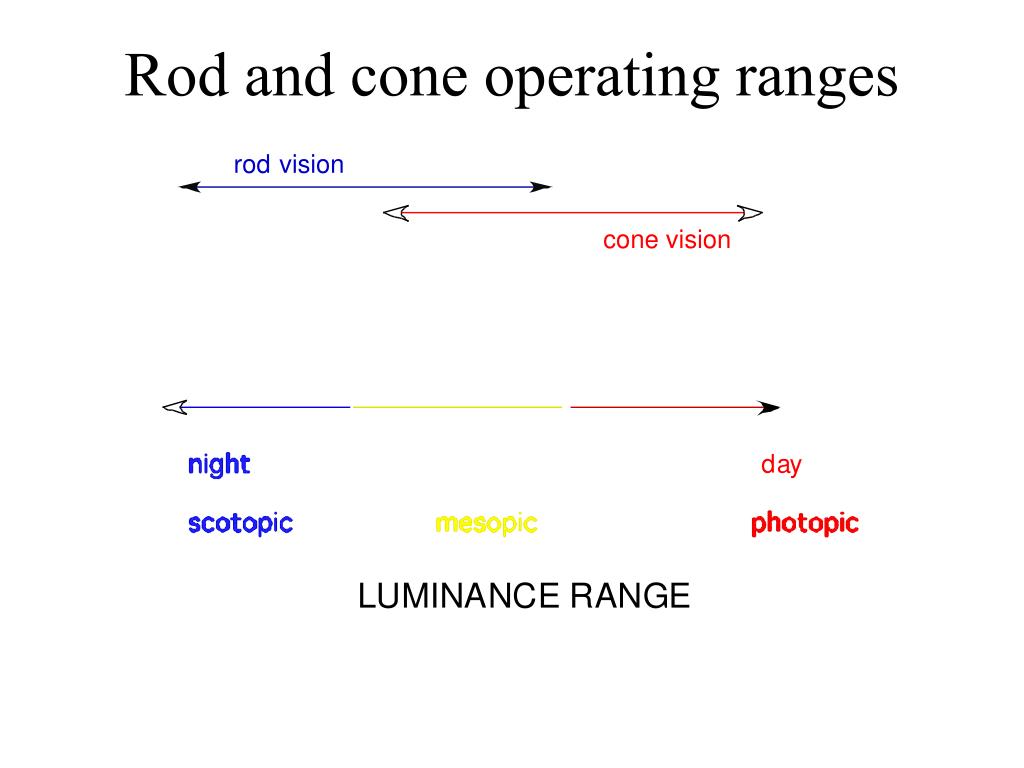 Rod and cone operating ranges

rod vision

cone vision

night

day

scotopic

mesopic

photopic

LUMINANCE RANGE